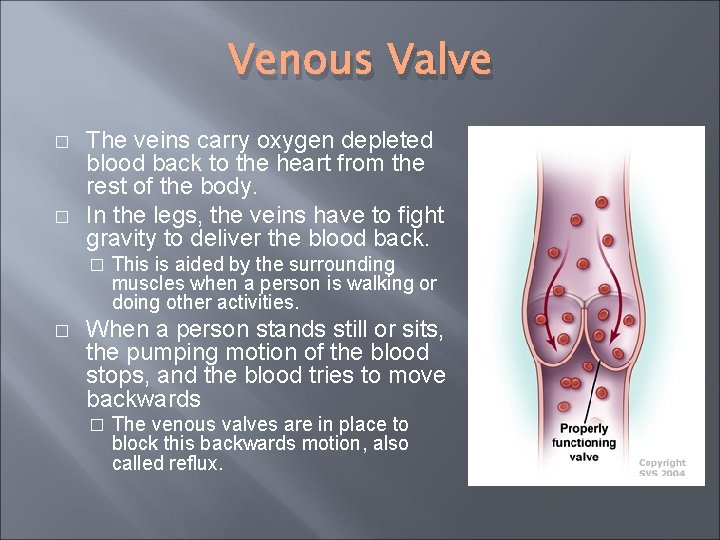 Venous Valve

□ The veins carry oxygen depleted blood back to the heart from the rest of the body.

□ In the legs, the veins have to fight gravity to deliver the blood back.

□ This is aided by the surrounding muscles when a person is walking or doing other activities.

□ When a person stands still or sits, the pumping motion of the blood stops, and the blood tries to move backwards

□ The venous valves are in place to block this backwards motion, also called reflux.

Properly functioning valve

Copyright SVS 2004